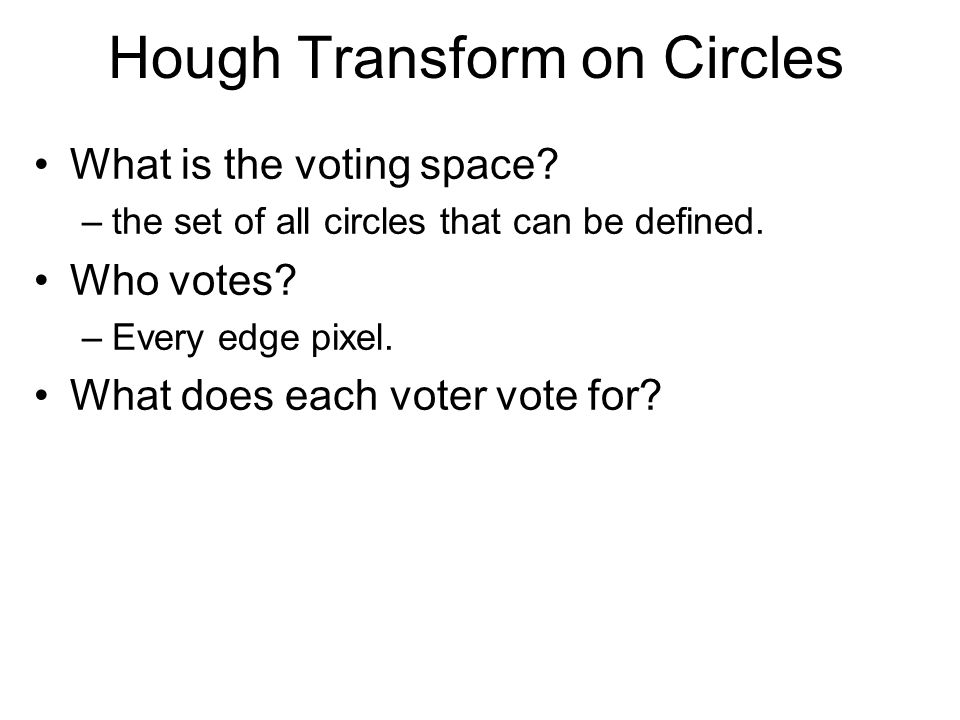 Hough Transform on Circles

• What is the voting space?
– the set of all circles that can be defined.

• Who votes?
– Every edge pixel.

• What does each voter vote for?